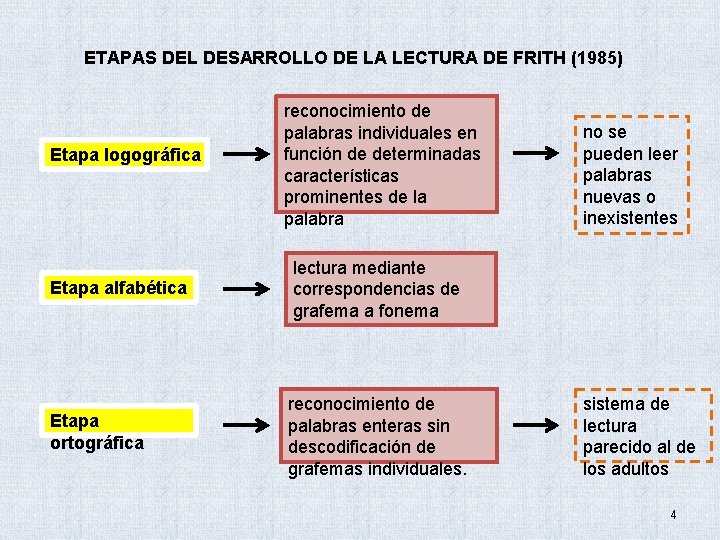 ETAPAS DEL DESARROLLO DE LA LECTURA DE FRITH (1985)

Etapa logográfica

reconocimiento de palabras individuales en función de determinadas características prominentes de la palabra

no se pueden leer palabras nuevas o inexistentes

Etapa alfabética

lectura mediante correspondencias de grafema a fonema

Etapa ortográfica

reconocimiento de palabras enteras sin descodificación de grafemas individuales.

sistema de lectura parecido al de los adultos

4